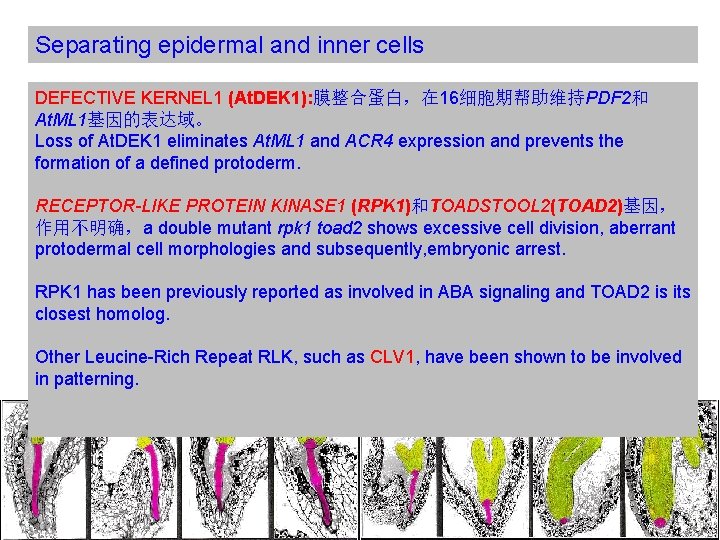 Separating epidermal and inner cells

DEFECTIVE KERNEL1 (AtDEK1):膜整合蛋白，在16细胞期帮助维持PDF2和AtML1基因的表达域。
Loss of AtDEK1 eliminates AtML1 and ACR4 expression and prevents the formation of a defined protoderm.

RECEPTOR-LIKE PROTEIN KINASE1 (RPK1)和TOADSTOOL2(TOAD2)基因，作用不明确，a double mutant rpk1 toad2 shows excessive cell division, aberrant protodermal cell morphologies and subsequently,embryonic arrest.

RPK1 has been previously reported as involved in ABA signaling and TOAD2 is its closest homolog.

Other Leucine-Rich Repeat RLK, such as CLV1, have been shown to be involved in patterning.